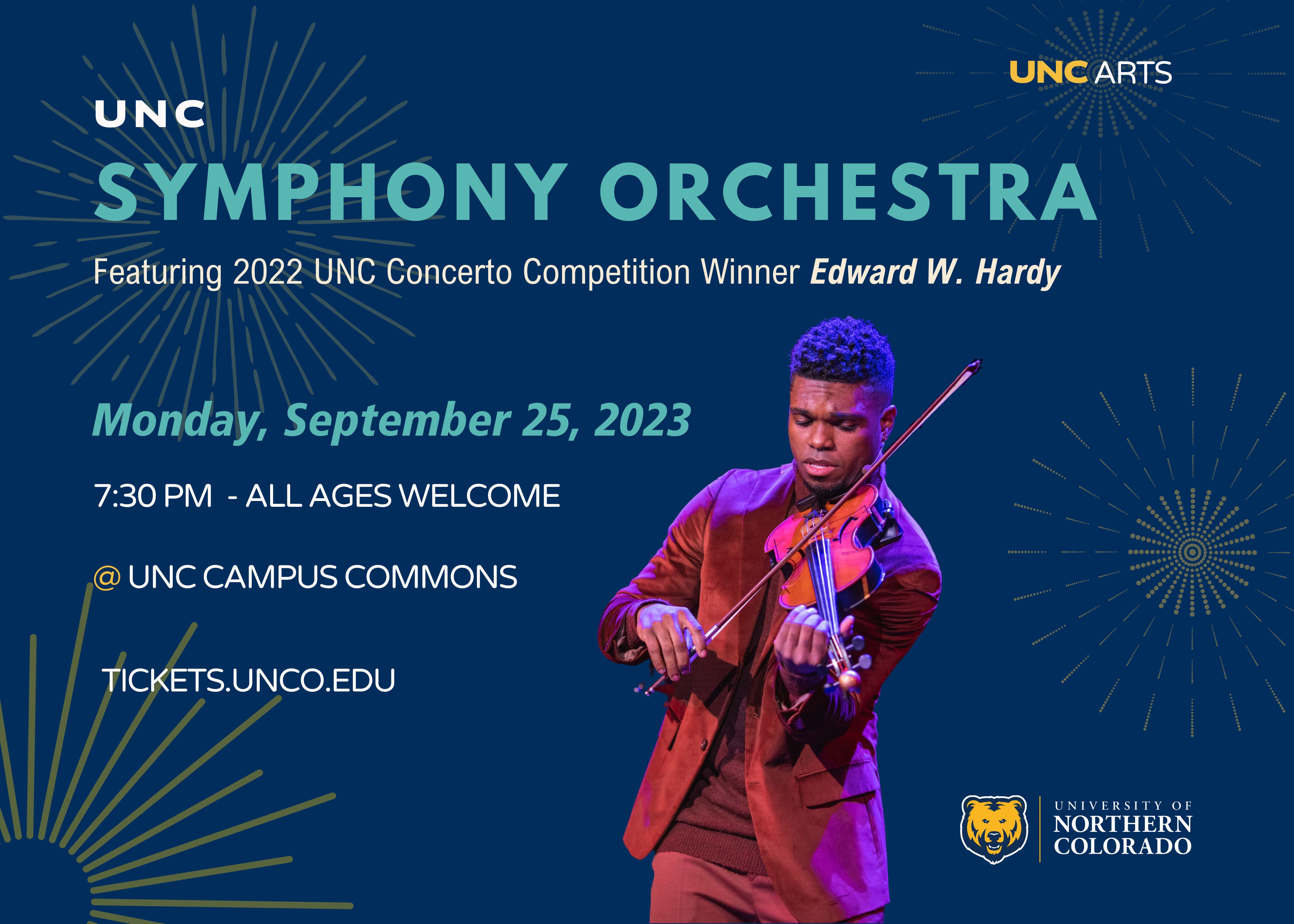 UNC ARTS

UNC
SYMPHONY ORCHESTRA

Featuring 2022 UNC Concerto Competition Winner Edward W. Hardy

Monday, September 25, 2023

7:30 PM - ALL AGES WELCOME

@ UNC CAMPUS COMMONS

TICKETS.UNCO.EDU

UNIVERSITY OF NORTHERN COLORADO